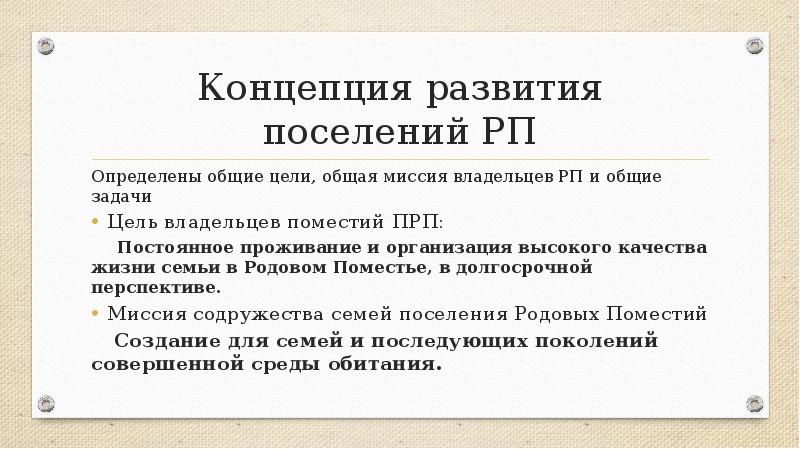 Концепция развития поселений РП

Определены общие цели, общая миссия владельцев РП и общие задачи

• Цель владельцев поместий ПРП:

Постоянное проживание и организация высокого качества жизни семьи в Родовом Поместье, в долгосрочной перспективе.

• Миссия содружества семей поселения Родовых Поместий

Создание для семей и последующих поколений совершенной среды обитания.